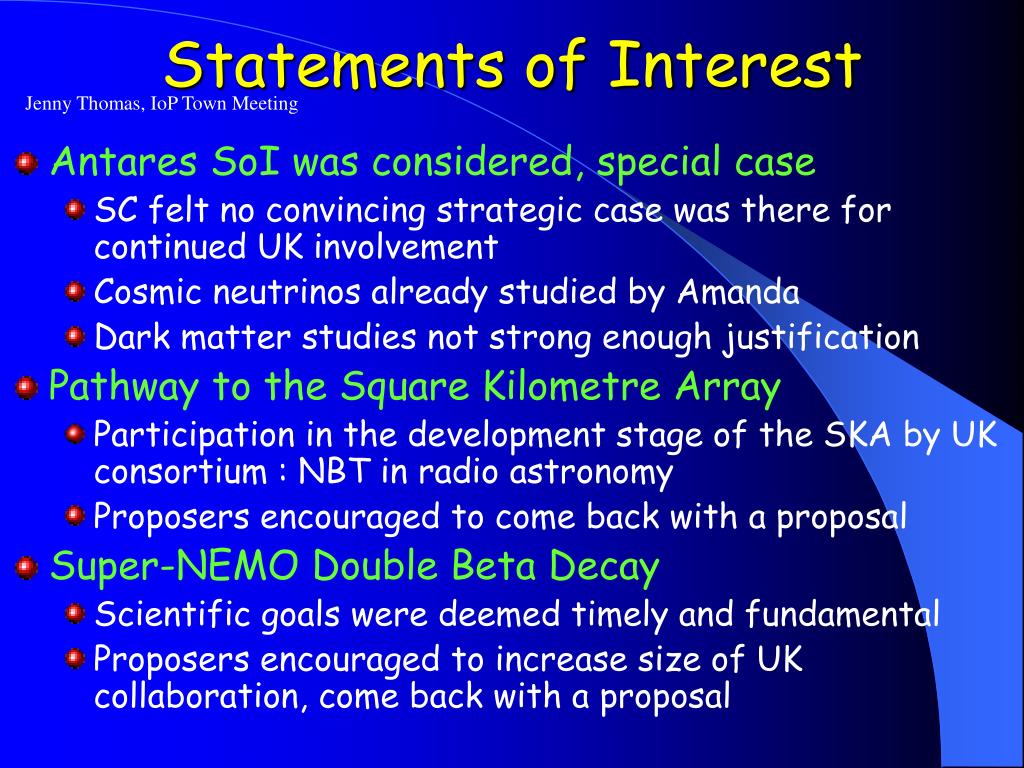 Statements of Interest

Jenny Thomas, IoP Town Meeting

Antares SoI was considered, special case

SC felt no convincing strategic case was there for continued UK involvement

Cosmic neutrinos already studied by Amanda

Dark matter studies not strong enough justification

Pathway to the Square Kilometre Array

Participation in the development stage of the SKA by UK consortium : NBT in radio astronomy

Proposers encouraged to come back with a proposal

Super-NEMO Double Beta Decay

Scientific goals were deemed timely and fundamental

Proposers encouraged to increase size of UK collaboration, come back with a proposal